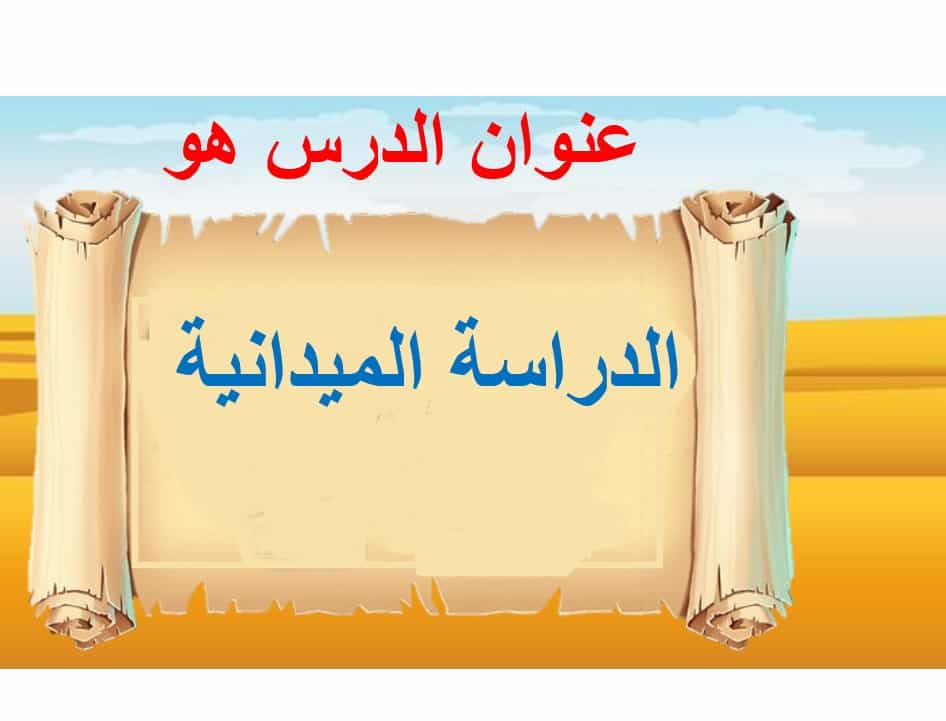 عنوان الدرس هو

الدراسة الميدانية